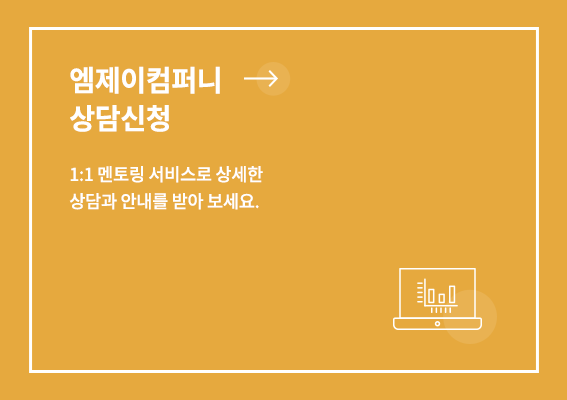 엠제이컴퍼니
상담신청

1:1 멘토링 서비스로 상세한
상담과 안내를 받아 보세요.